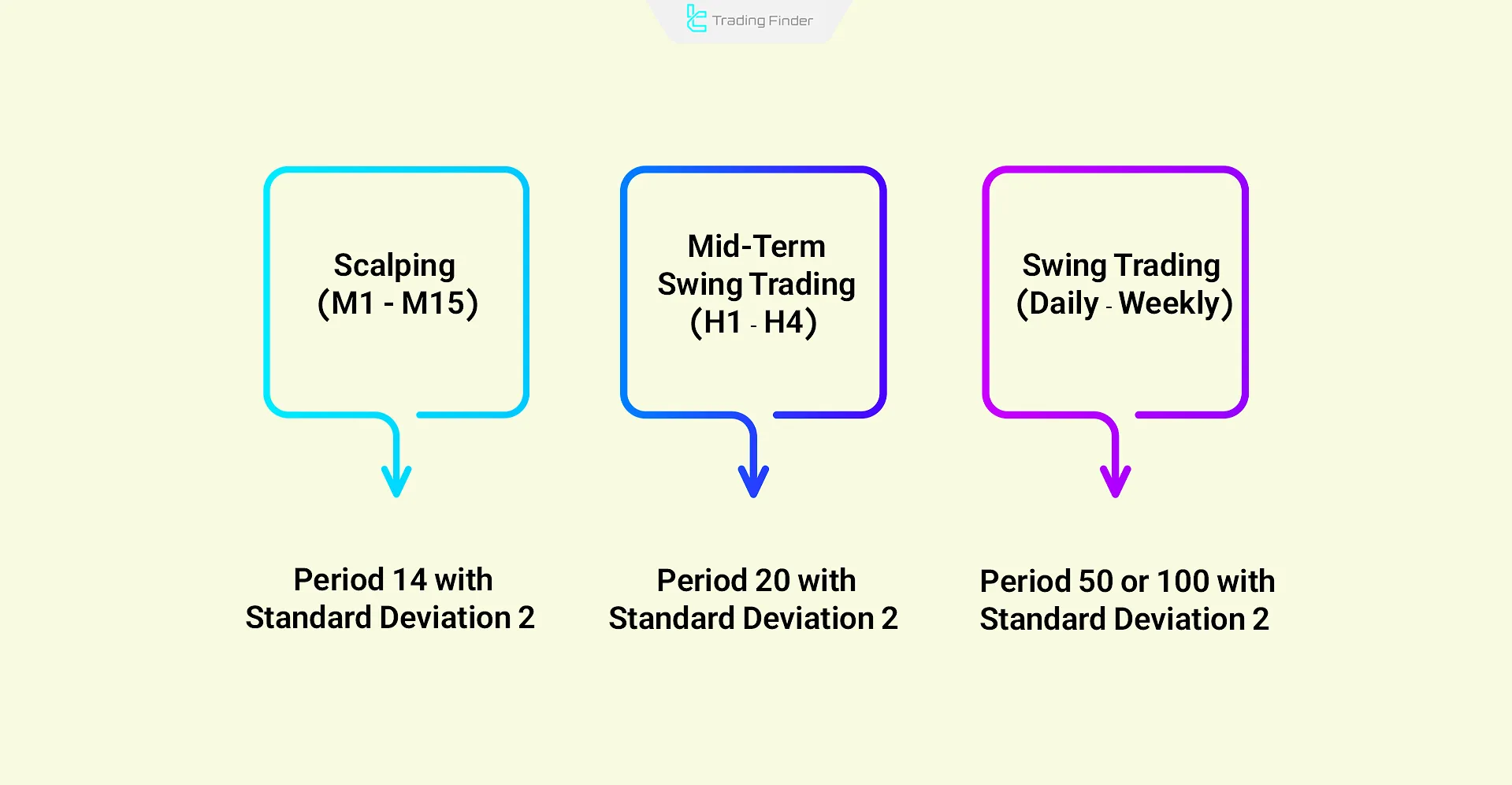 Trading Finder

Scalping (M1 - M15)

Period 14 with Standard Deviation 2

Mid-Term Swing Trading (H1 - H4)

Period 20 with Standard Deviation 2

Swing Trading (Daily - Weekly)

Period 50 or 100 with Standard Deviation 2